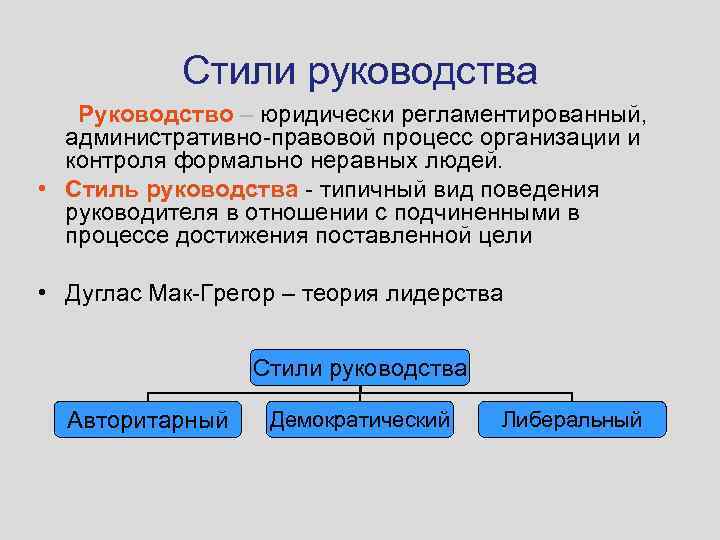 Стили руководства

Руководство – юридически регламентированный, административно-правовой процесс организации и контроля формально неравных людей.

• Стиль руководства - типичный вид поведения руководителя в отношении с подчиненными в процессе достижения поставленной цели

• Дуглас Мак-Грегор – теория лидерства

Стили руководства

Авторитарный

Демократический

Либеральный